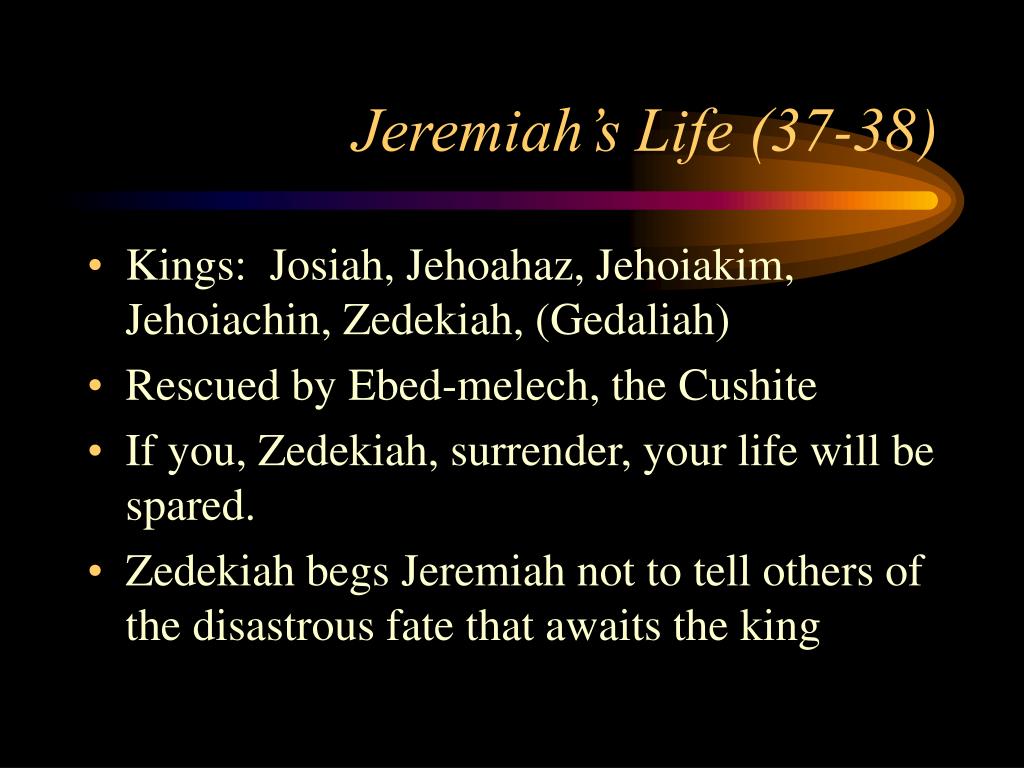 Jeremiah’s Life (37-38)

• Kings: Josiah, Jehoahaz, Jehoiakim, Jehoiachin, Zedekiah, (Gedaliah)
• Rescued by Ebed-melech, the Cushite
• If you, Zedekiah, surrender, your life will be spared.
• Zedekiah begs Jeremiah not to tell others of the disastrous fate that awaits the king